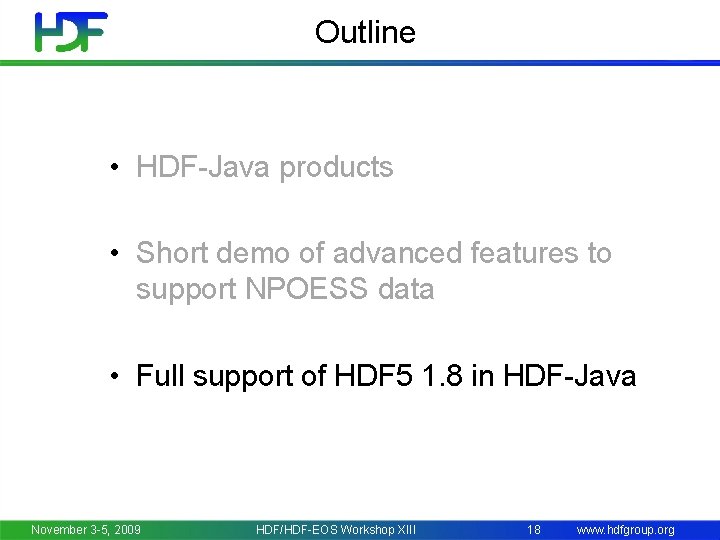 HDF

Outline

• HDF-Java products

• Short demo of advanced features to support NPOESS data

• Full support of HDF5 1.8 in HDF-Java

November 3-5, 2009 HDF/HDF-EOS Workshop XIII 18 www.hdfgroup.org